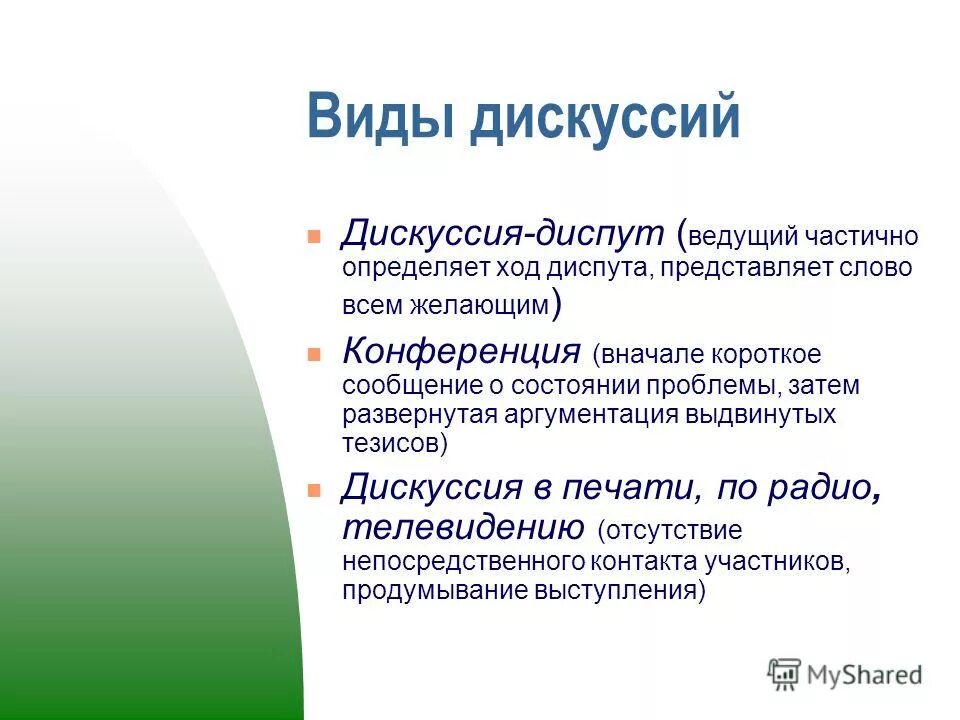 Виды дискуссий

Дискуссия-диспут (ведущий частично определяет ход диспута, представляет слово всем желающим)

Конференция (вначале короткое сообщение о состоянии проблемы, затем развернутая аргументация выдвинутых тезисов)

Дискуссия в печати, по радио, телевидению (отсутствие непосредственного контакта участников, продумывание выступления)

MyShared